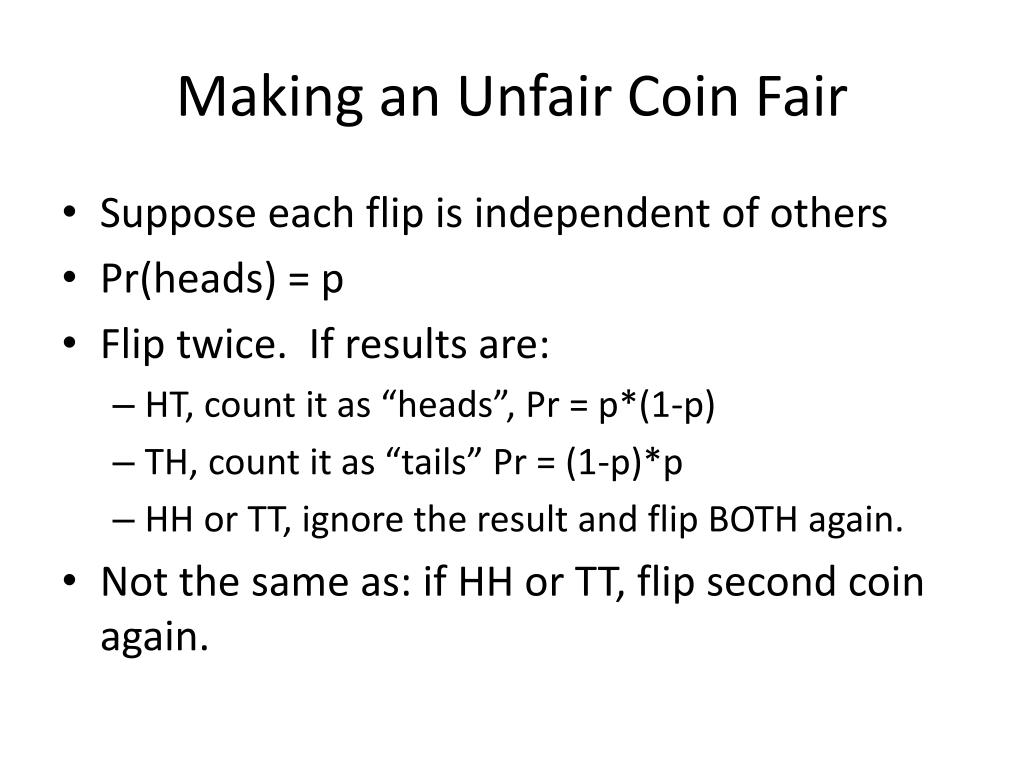 Making an Unfair Coin Fair

• Suppose each flip is independent of others
• Pr(heads) = p
• Flip twice. If results are:
 – HT, count it as “heads”, Pr = p*(1-p)
 – TH, count it as “tails” Pr = (1-p)*p
 – HH or TT, ignore the result and flip BOTH again.
• Not the same as: if HH or TT, flip second coin again.